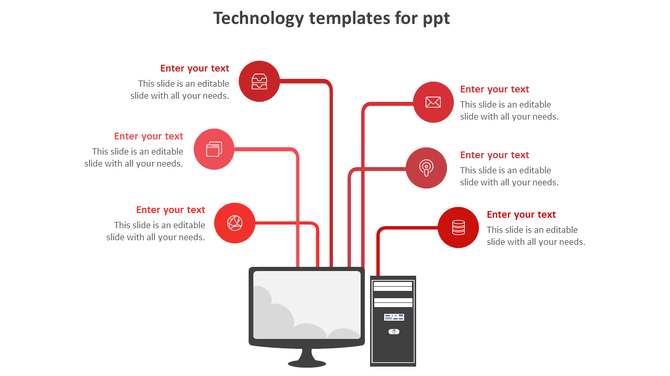 Technology templates for ppt

Enter your text
This slide is an editable slide with all your needs.

Enter your text
This slide is an editable slide with all your needs.

Enter your text
This slide is an editable slide with all your needs.

Enter your text
This slide is an editable slide with all your needs.

Enter your text
This slide is an editable slide with all your needs.

Enter your text
This slide is an editable slide with all your needs.